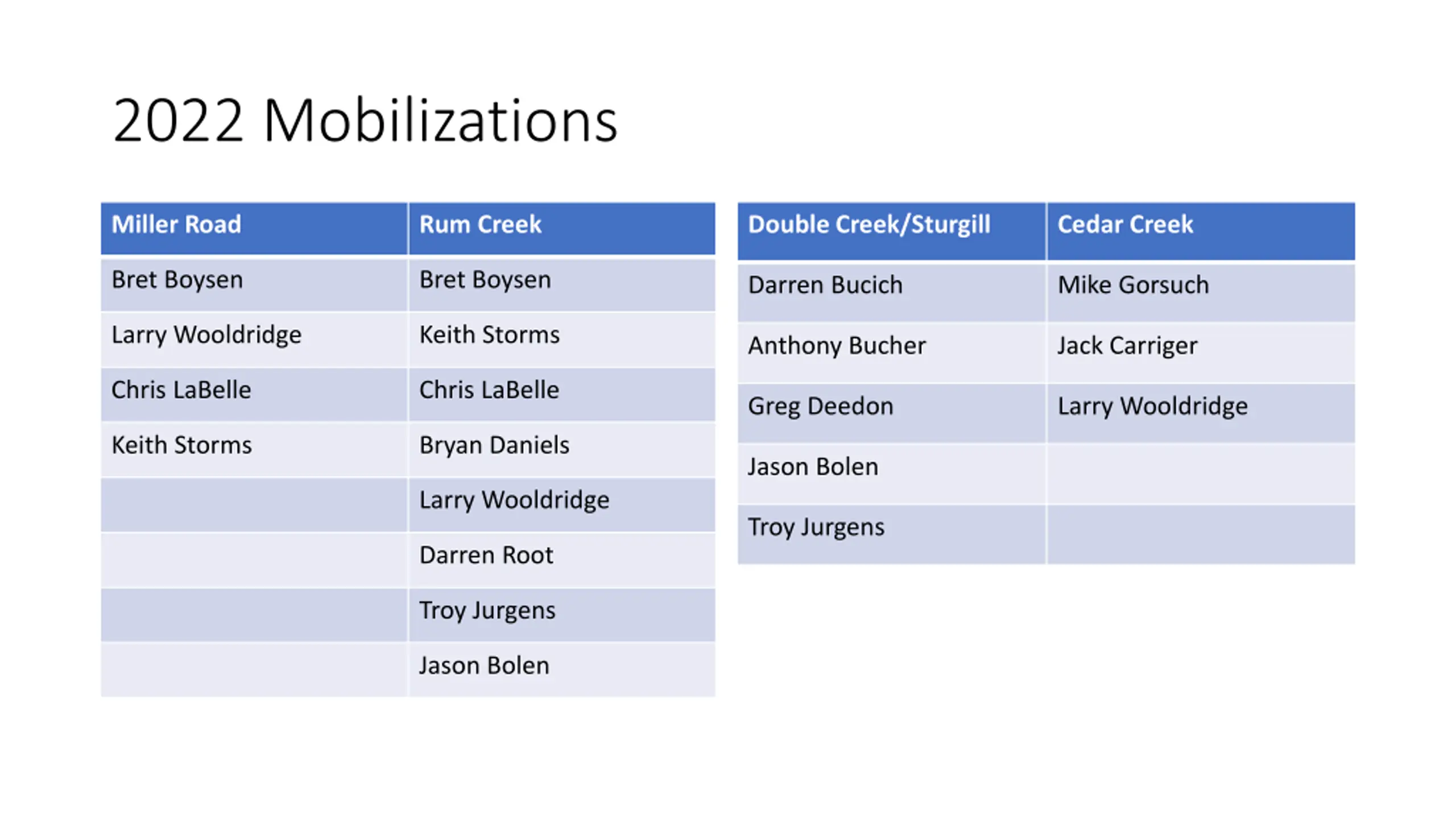 2022 Mobilizations

| Miller Road | Rum Creek |
|---|---|
| Bret Boysen | Bret Boysen |
| Larry Wooldridge | Keith Storms |
| Chris LaBelle | Chris LaBelle |
| Keith Storms | Bryan Daniels |
| | Larry Wooldridge |
| | Darren Root |
| | Troy Jurgens |
| | Jason Bolen |

| Double Creek/Sturgill | Cedar Creek |
|---|---|
| Darren Bucich | Mike Gorsuch |
| Anthony Bucher | Jack Carriger |
| Greg Deedon | Larry Wooldridge |
| Jason Bolen | |
| Troy Jurgens | |